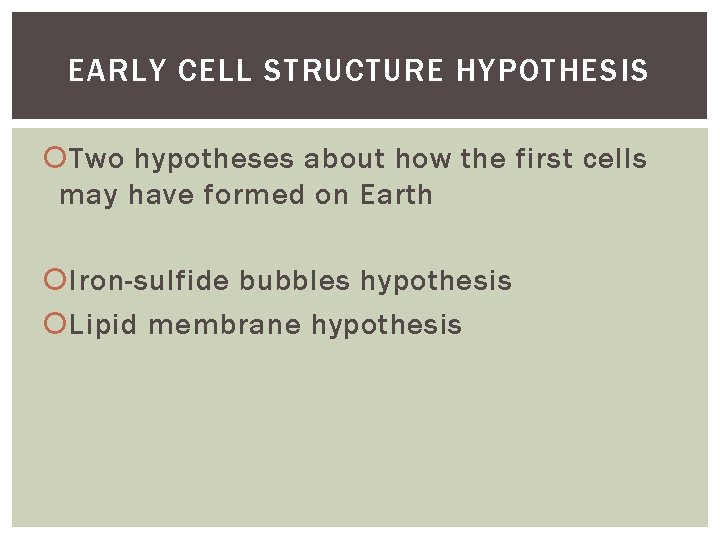 EARLY CELL STRUCTURE HYPOTHESIS

Two hypotheses about how the first cells may have formed on Earth

Iron-sulfide bubbles hypothesis

Lipid membrane hypothesis